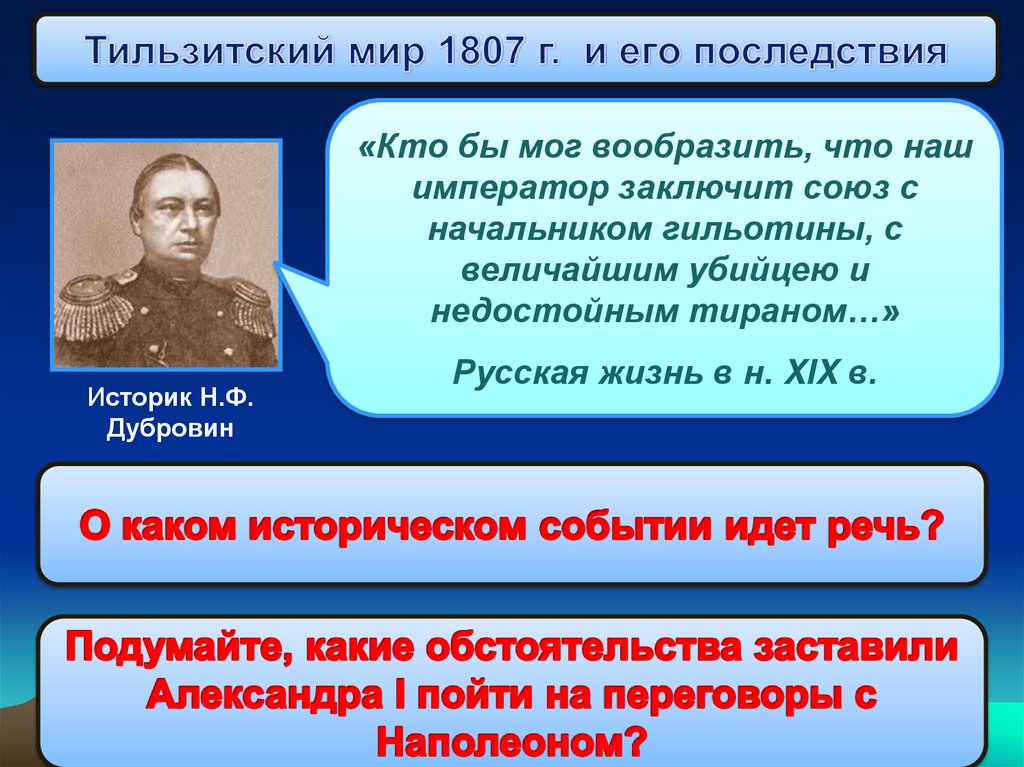 Тильзитский мир 1807 г. и его последствия

«Кто бы мог вообразить, что наш император заключит союз с начальником гильотины, с величайшим убийцею и недостойным тираном…»

Русская жизнь в н. XIX в.

Историк Н.Ф. Дубровин

О каком историческом событии идет речь?

Подумайте, какие обстоятельства заставили Александра I пойти на переговоры с Наполеоном?